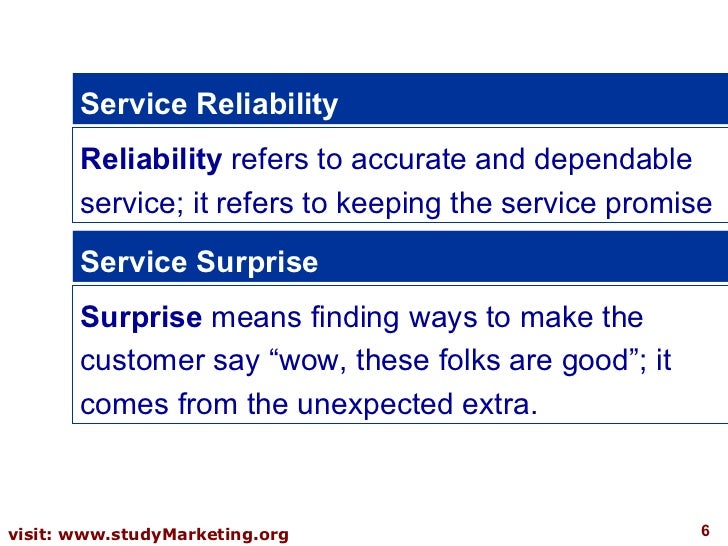 Service Reliability

Reliability refers to accurate and dependable service; it refers to keeping the service promise

Service Surprise

Surprise means finding ways to make the customer say “wow, these folks are good”; it comes from the unexpected extra.

visit: www.studyMarketing.org

6